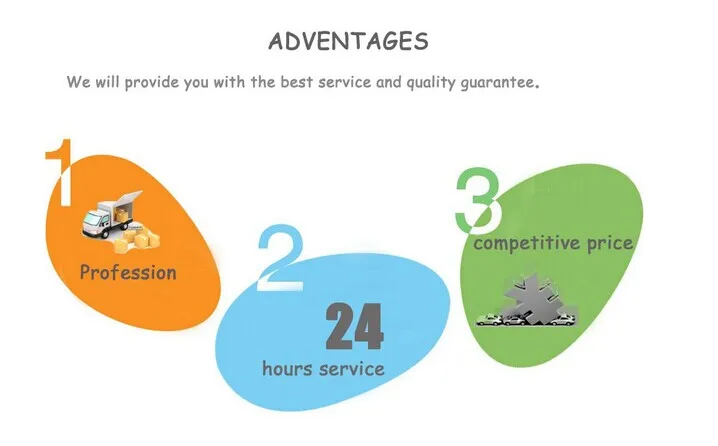 ADVENTAGES

We will provide you with the best service and quality guarantee.

1

Profession

2

24

hours service

3

competitive price